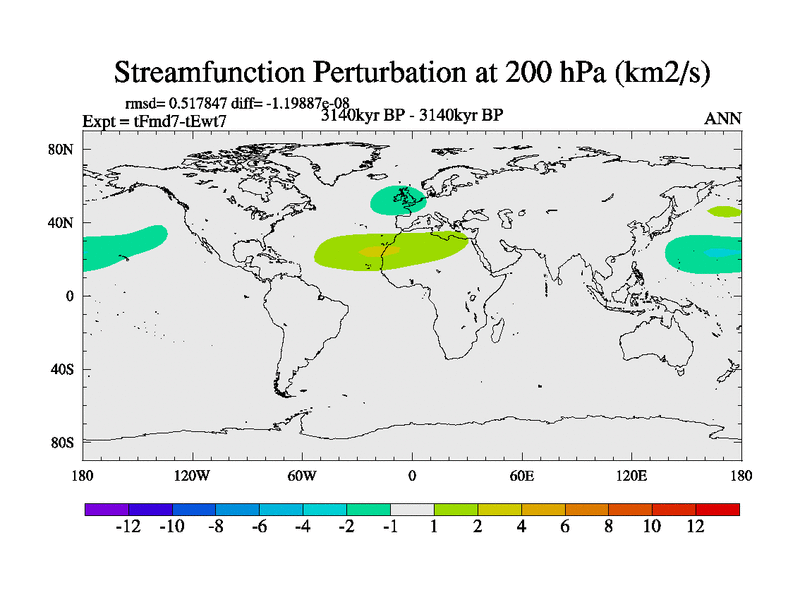 Streamfunction Perturbation at 200 hPa (km2/s)

rmsd= 0.517847 diff= -1.19887e-08
Expt = tFmd7-tEwt7
3140kyr BP - 3140kyr BP
ANN

80N
40N
0
40S
80S

180
120W
60W
0
60E
120E
180

-12 -10 -8 -6 -4 -2 -1 1 2 4 6 8 10 12